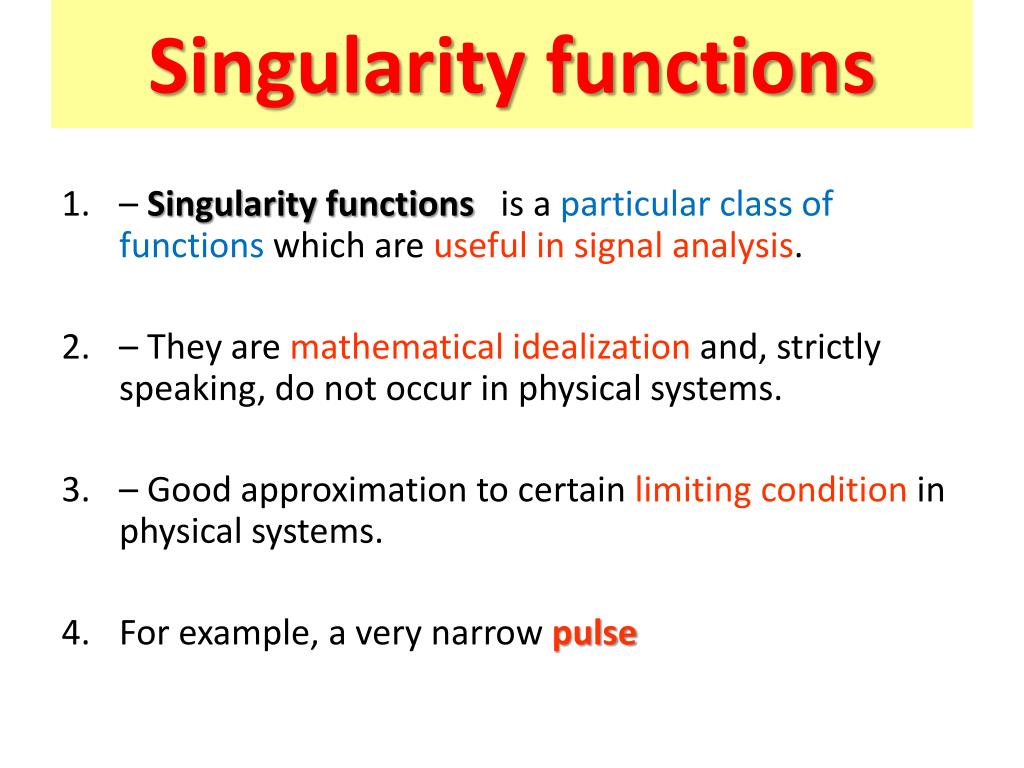 Singularity functions

1. – Singularity functions is a particular class of functions which are useful in signal analysis.

2. – They are mathematical idealization and, strictly speaking, do not occur in physical systems.

3. – Good approximation to certain limiting condition in physical systems.

4. For example, a very narrow pulse